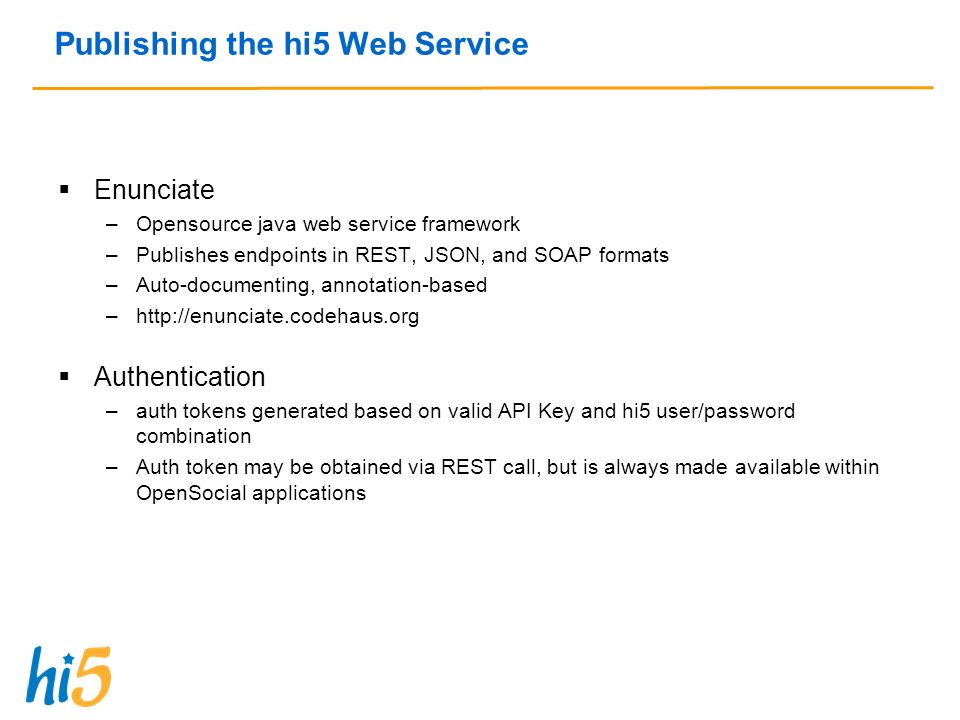 Publishing the hi5 Web Service

▪ Enunciate
– Opensource java web service framework
– Publishes endpoints in REST, JSON, and SOAP formats
– Auto-documenting, annotation-based
– http://enunciate.codehaus.org

▪ Authentication
– auth tokens generated based on valid API Key and hi5 user/password combination
– Auth token may be obtained via REST call, but is always made available within OpenSocial applications

hi5